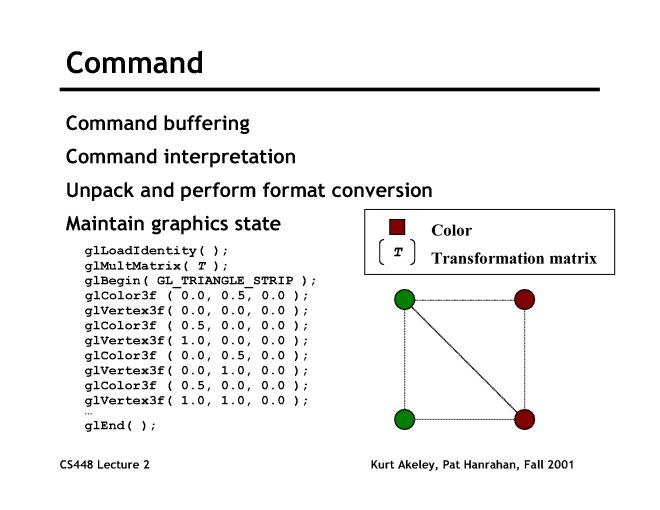 Command

Command buffering

Command interpretation

Unpack and perform format conversion

Maintain graphics state

glLoadIdentity( );
glMultMatrix( T );
glBegin( GL_TRIANGLE_STRIP );
glColor3f ( 0.0, 0.5, 0.0 );
glVertex3f( 0.0, 0.0, 0.0 );
glColor3f ( 0.5, 0.0, 0.0 );
glVertex3f( 1.0, 0.0, 0.0 );
glColor3f ( 0.0, 0.5, 0.0 );
glVertex3f( 0.0, 1.0, 0.0 );
glColor3f ( 0.5, 0.0, 0.0 );
glVertex3f( 1.0, 1.0, 0.0 );
…
glEnd( );

Color

T

Transformation matrix

CS448 Lecture 2

Kurt Akeley, Pat Hanrahan, Fall 2001